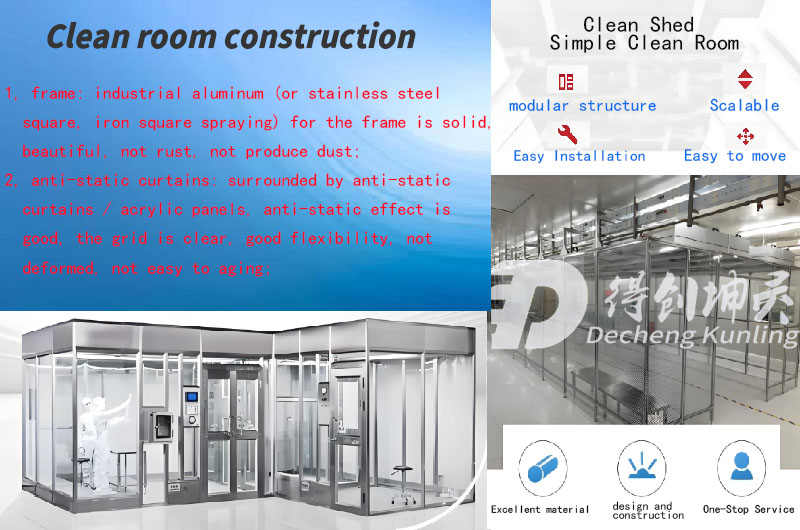 Clean room construction

1. frame: industrial aluminum (or stainless steel square, iron square spraying) for the frame is solid, beautiful, not rust, not produce dust;

2. anti-static curtains: surrounded by anti-static curtains / acrylic panels, anti-static effect is good, the grid is clear, good flexibility, not deformed, not easy to aging;

Clean Shed
Simple Clean Room

modular structure
Scalable
Easy Installation
Easy to move

得创坤灵
Decheng Kunling

Excellent material
design and construction
One-Stop Service